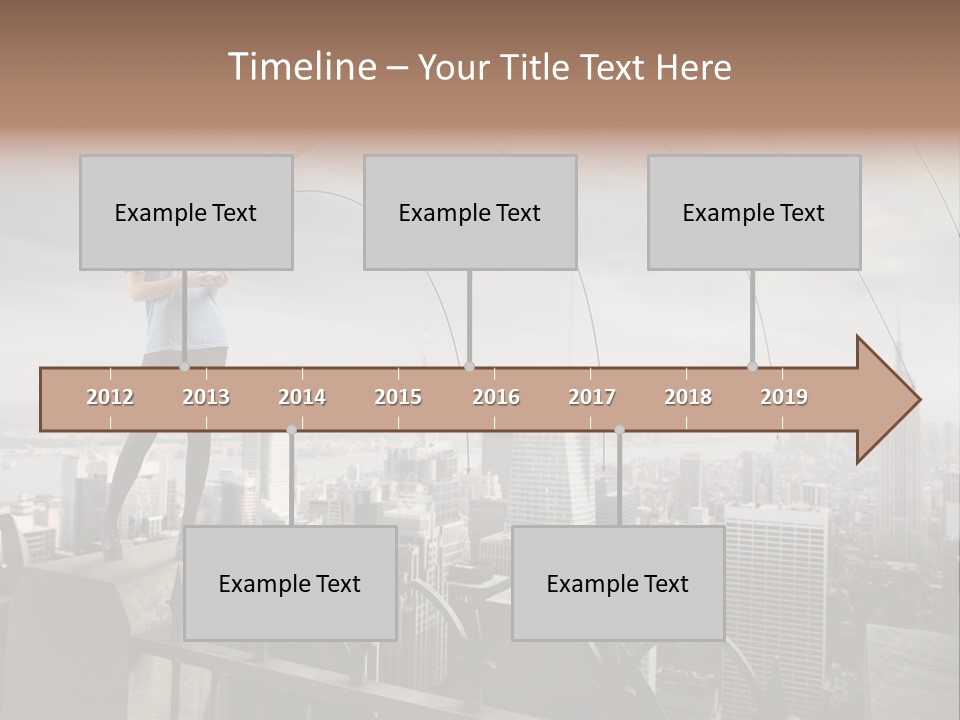 Timeline – Your Title Text Here

Example Text

Example Text

Example Text

2012 2013 2014 2015 2016 2017 2018 2019

Example Text

Example Text